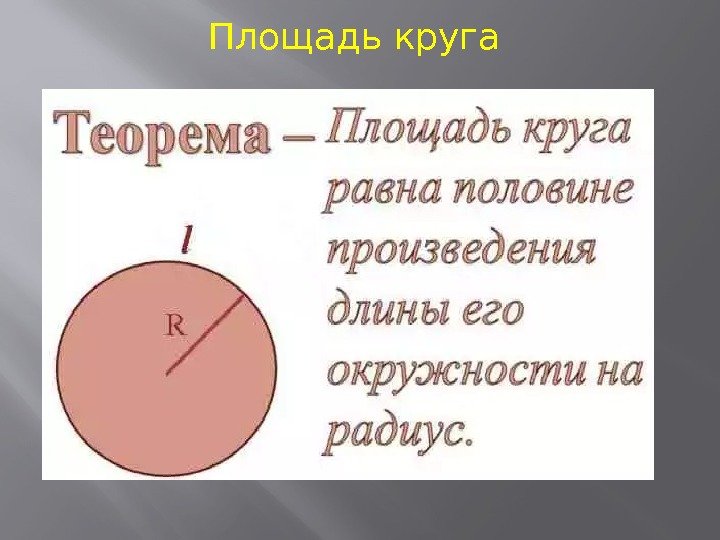 Площадь круга

Теорема – Площадь круга равна половине произведения длины его окружности на радиус.

$l$

R